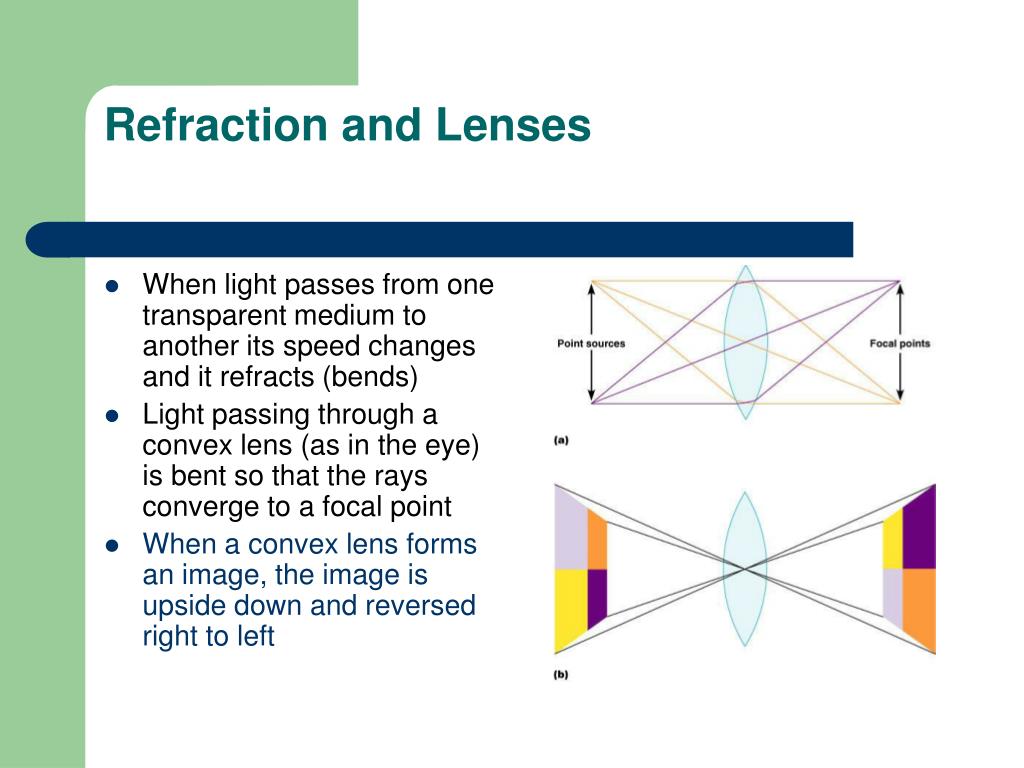 Refraction and Lenses

- When light passes from one transparent medium to another its speed changes and it refracts (bends)
- Light passing through a convex lens (as in the eye) is bent so that the rays converge to a focal point
- When a convex lens forms an image, the image is upside down and reversed right to left

Point sources

Focal points

(a)

(b)